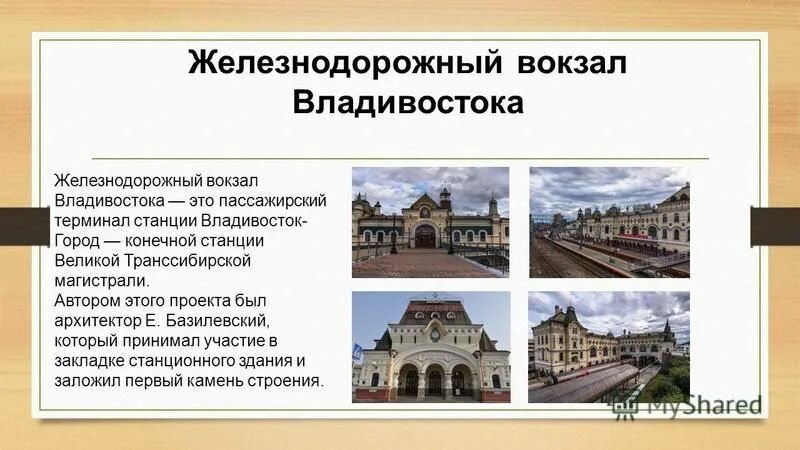 Железнодорожный вокзал Владивостока

Железнодорожный вокзал Владивостока — это пассажирский терминал станции Владивосток-Город — конечной станции Великой Транссибирской магистрали.
Автором этого проекта был архитектор Е. Базилевский, который принимал участие в закладке станционного здания и заложил первый камень строения.

MyShared